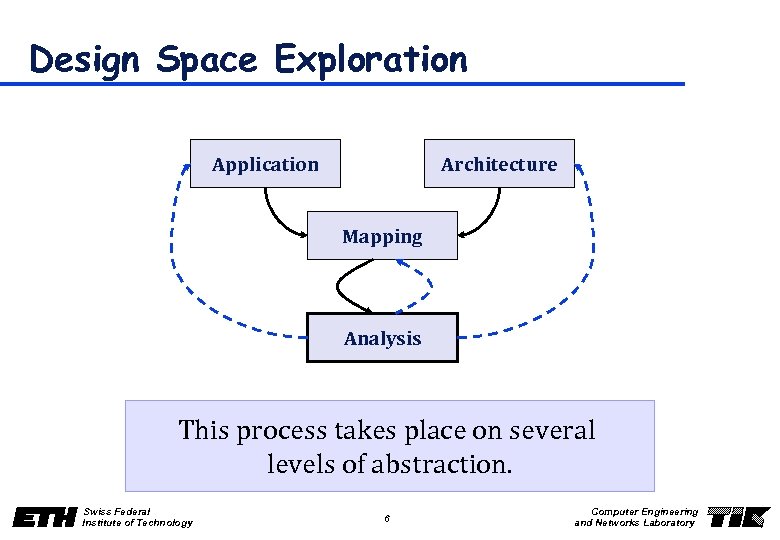 Design Space Exploration

Application

Architecture

Mapping

Analysis

This process takes place on several levels of abstraction.

ETH Swiss Federal Institute of Technology

6

Computer Engineering and Networks Laboratory

TIK